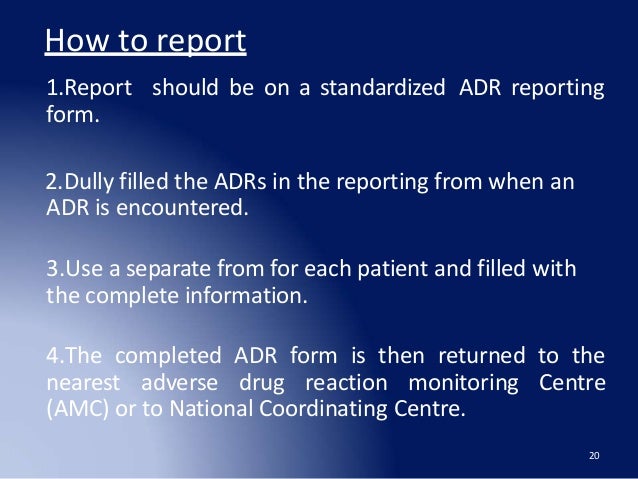 How to report

1.Report should be on a standardized ADR reporting form.

2.Dully filled the ADRs in the reporting from when an ADR is encountered.

3.Use a separate from for each patient and filled with the complete information.

4.The completed ADR form is then returned to the nearest adverse drug reaction monitoring Centre (AMC) or to National Coordinating Centre.

20